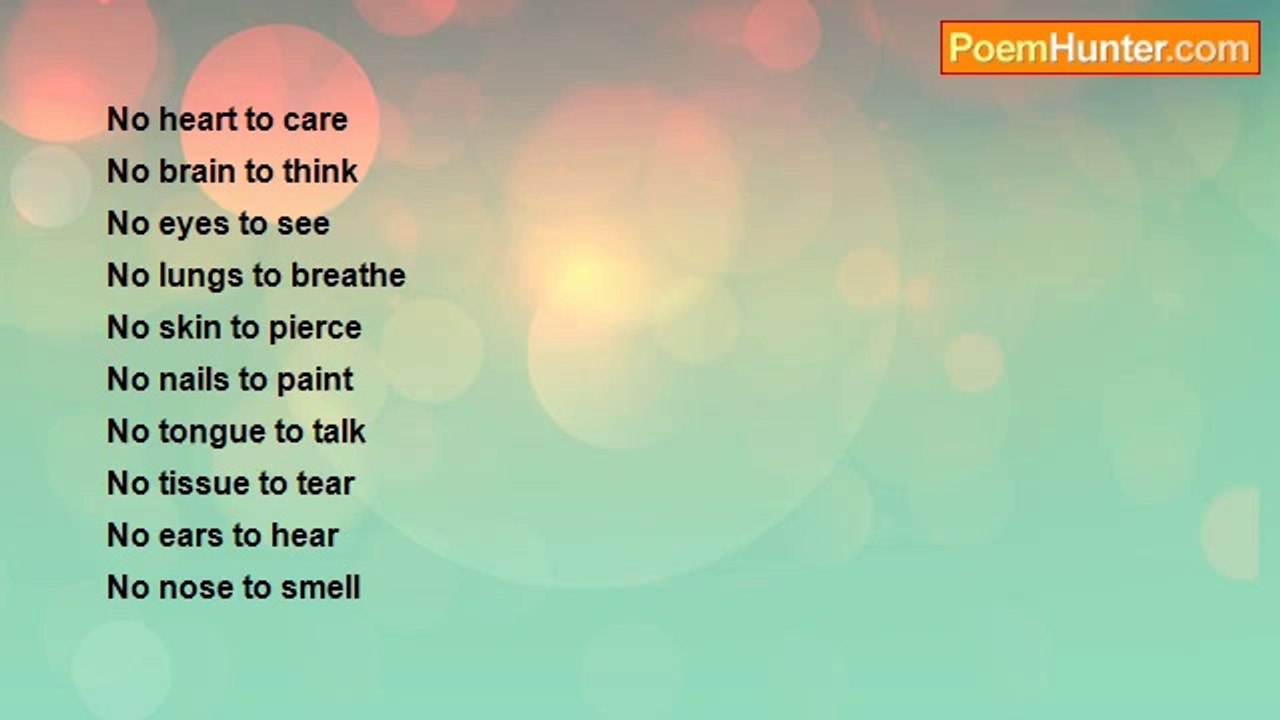 PoemHunter.com

No heart to care
No brain to think
No eyes to see
No lungs to breathe
No skin to pierce
No nails to paint
No tongue to talk
No tissue to tear
No ears to hear
No nose to smell